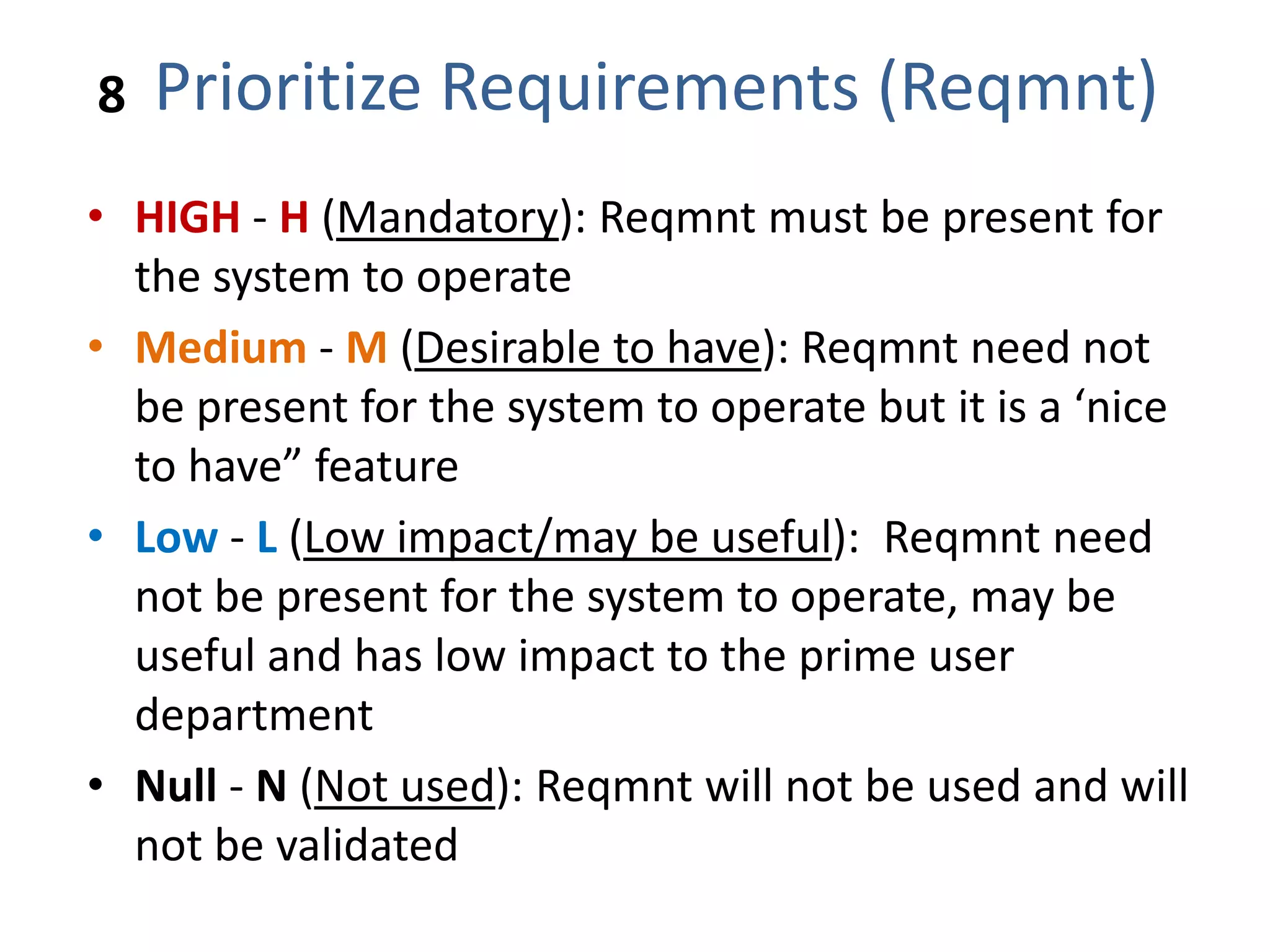 8 Prioritize Requirements (Reqmnt)

• HIGH - H (Mandatory): Reqmnt must be present for the system to operate

• Medium - M (Desirable to have): Reqmnt need not be present for the system to operate but it is a ‘nice to have” feature

• Low - L (Low impact/may be useful): Reqmnt need not be present for the system to operate, may be useful and has low impact to the prime user department

• Null - N (Not used): Reqmnt will not be used and will not be validated